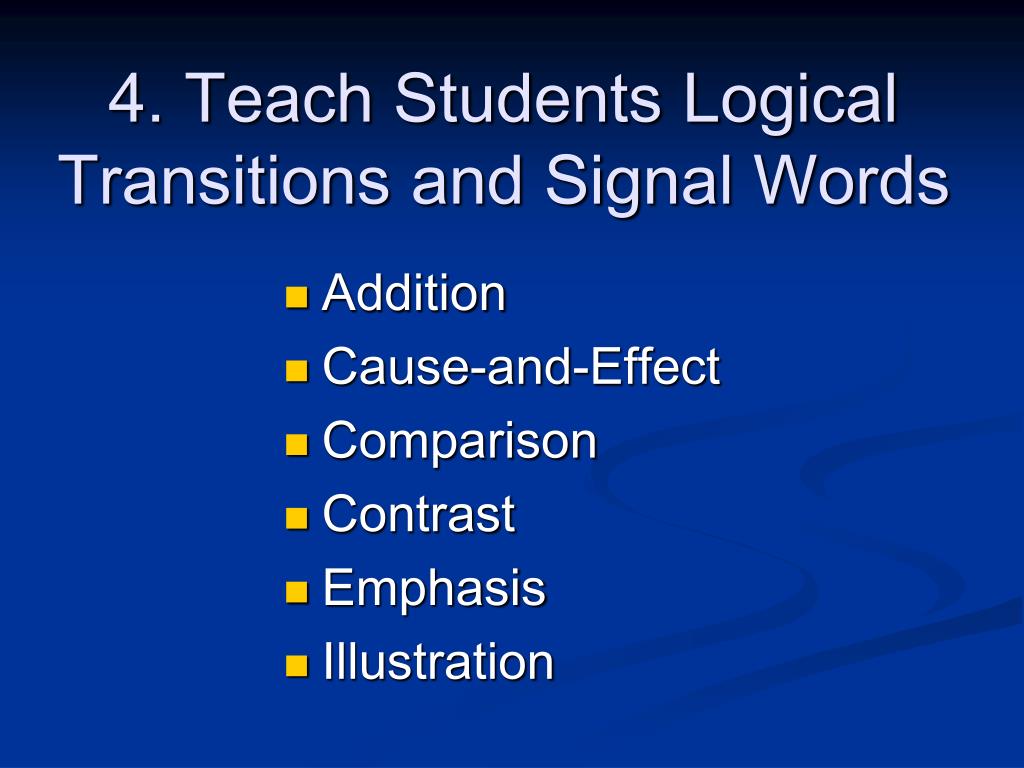 4. Teach Students Logical Transitions and Signal Words

- Addition
- Cause-and-Effect
- Comparison
- Contrast
- Emphasis
- Illustration